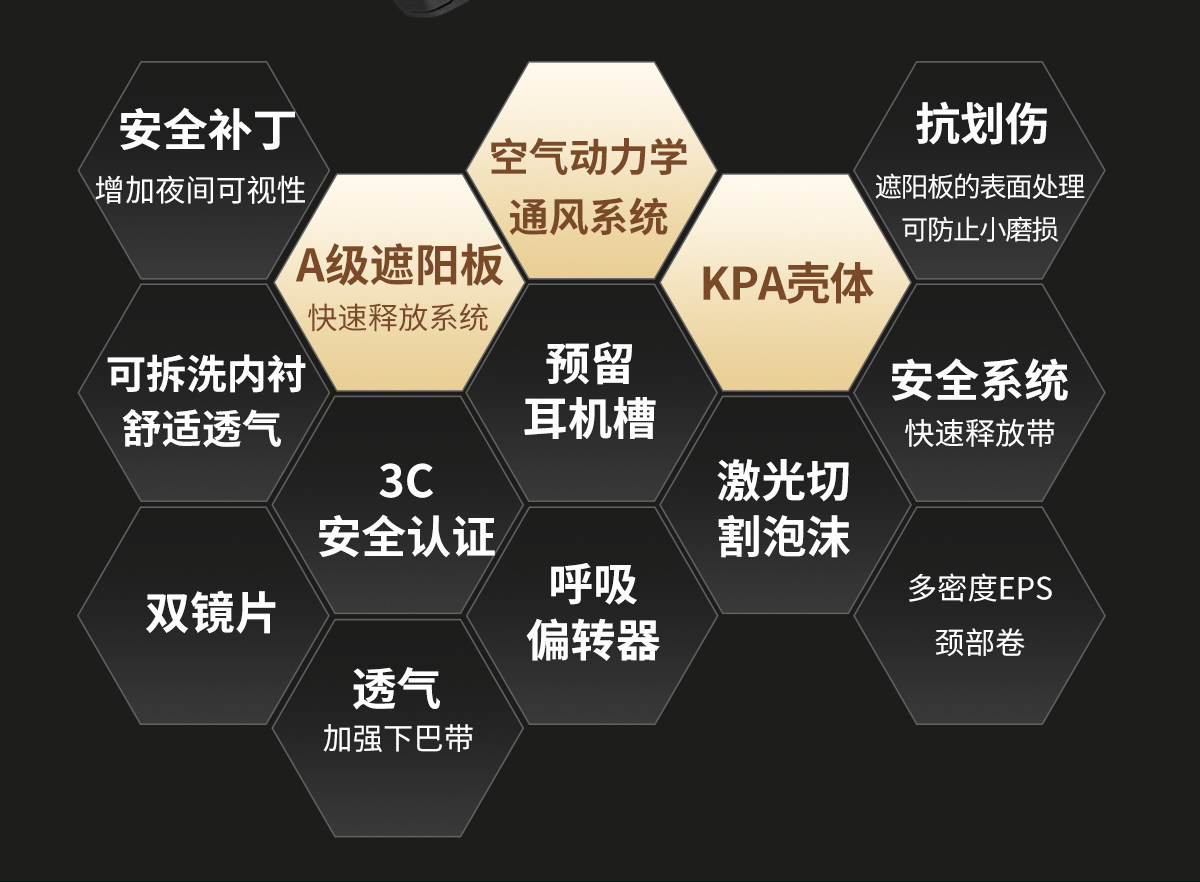 安全补丁
增加夜间可视性

空气动力学
通风系统

抗划伤
遮阳板的表面处理
可防止小磨损

A级遮阳板
快速释放系统

KPA壳体

可拆洗内衬
舒适透气

预留
耳机槽

安全系统
快速释放带

3C
安全认证

激光切
割泡沫

双镜片

呼吸
偏转器

多密度EPS
颈部卷

透气
加强下巴带